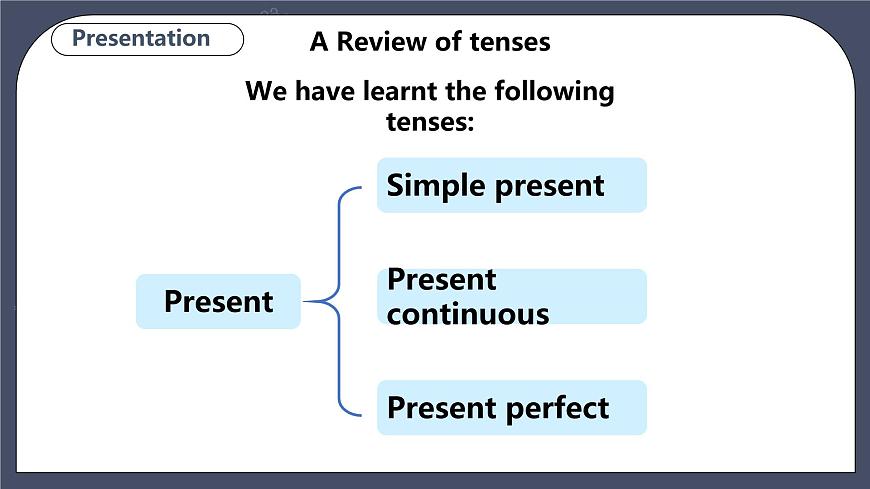 Presentation

A Review of tenses

We have learnt the following tenses:

Present

Simple present

Present continuous

Present perfect